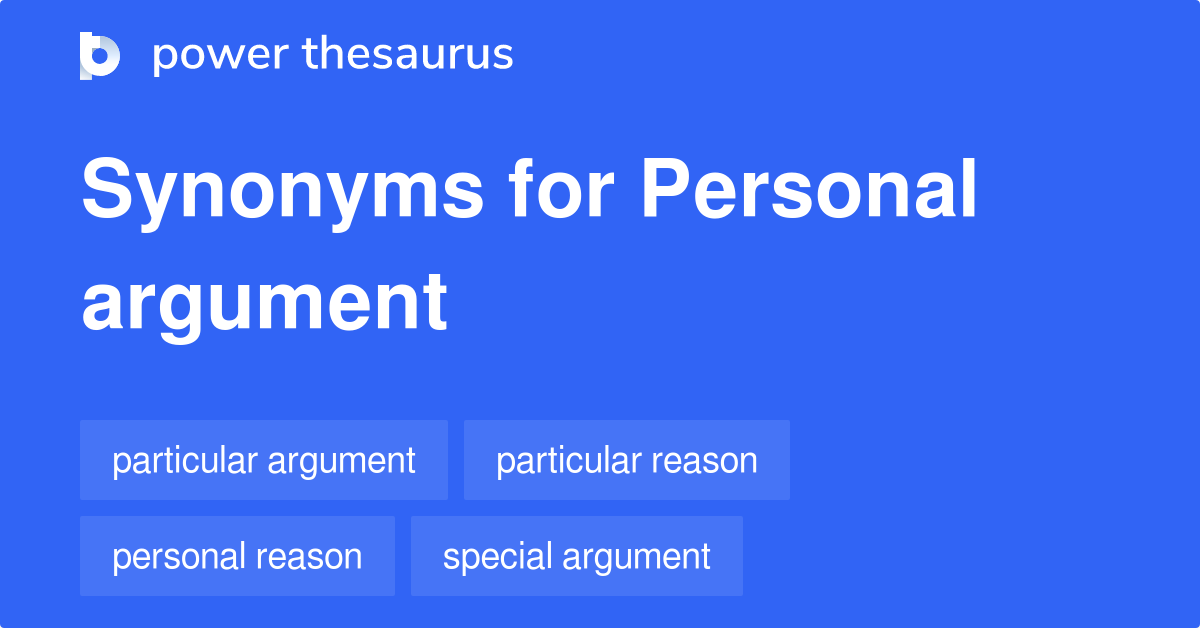 power thesaurus

Synonyms for Personal argument

particular argument
particular reason
personal reason
special argument